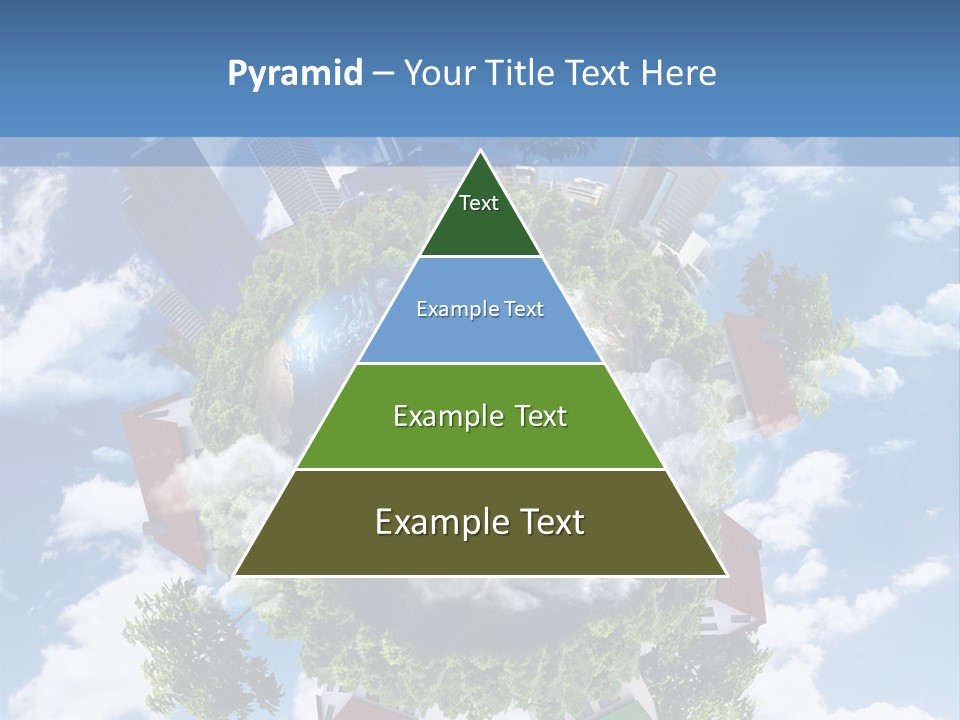 Pyramid – Your Title Text Here

Text

Example Text

Example Text

Example Text